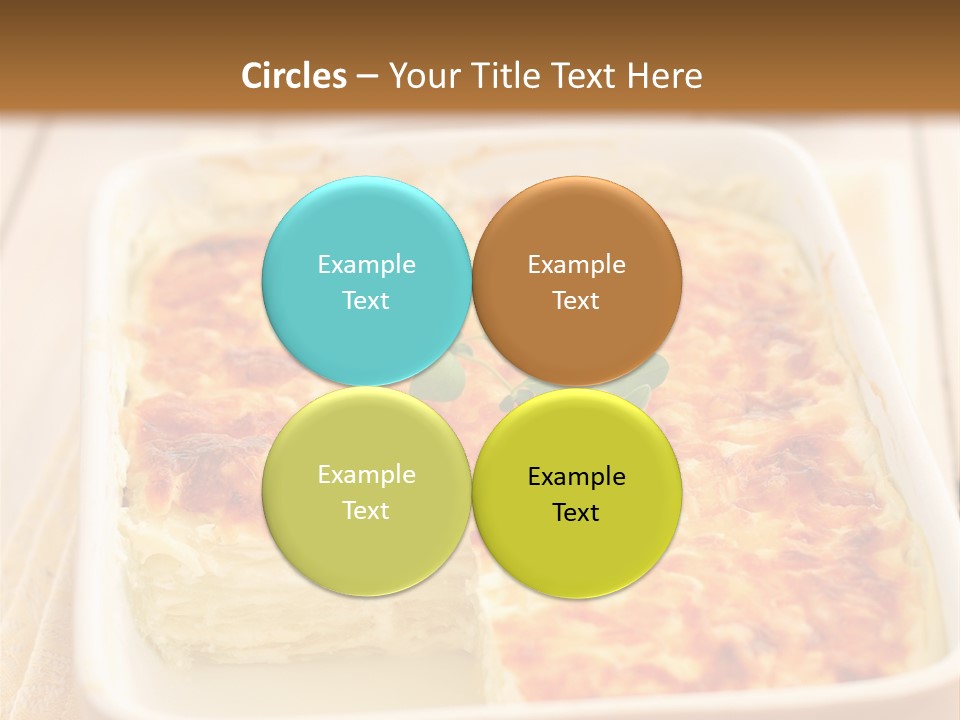 Circles – Your Title Text Here

Example Text

Example Text

Example Text

Example Text